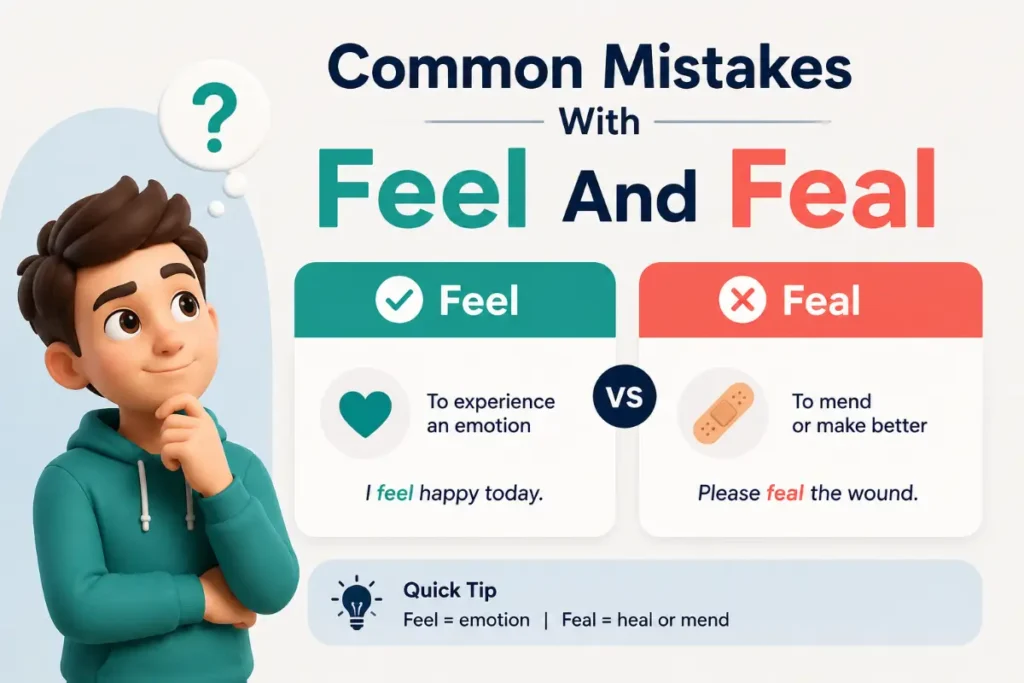 ?

Common Mistakes With Feel And Feal

Feel

To experience an emotion

I feel happy today.

VS

Feal

To mend or make better

Please feal the wound.

Quick Tip

Feel = emotion | Feal = heal or mend